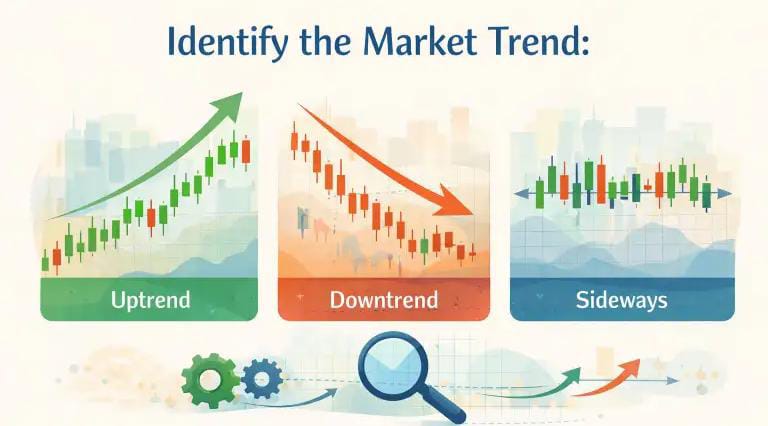 Identify the Market Trend:

Uptrend

Downtrend

Sideways